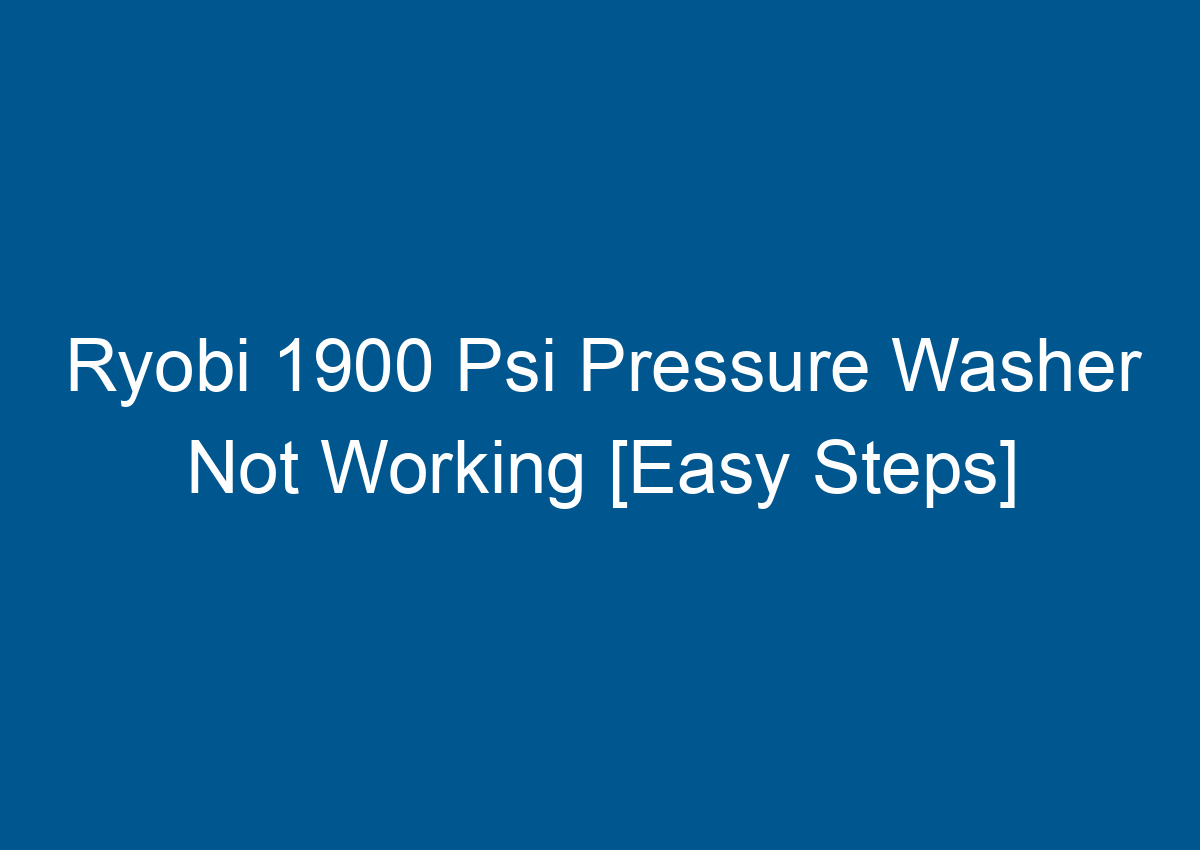 Ryobi 1900 Psi Pressure Washer Not Working [Easy Steps]